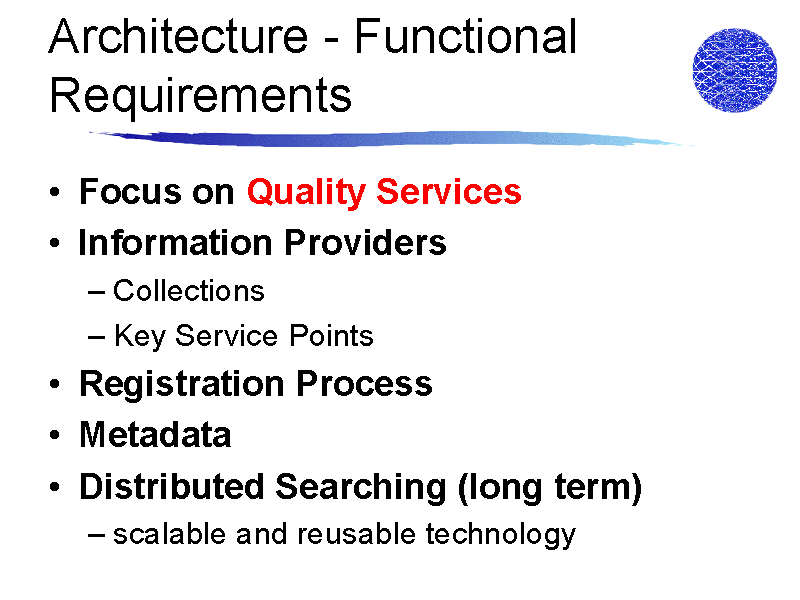 Architecture - Functional Requirements

• Focus on Quality Services
• Information Providers
– Collections
– Key Service Points
• Registration Process
• Metadata
• Distributed Searching (long term)
– scalable and reusable technology